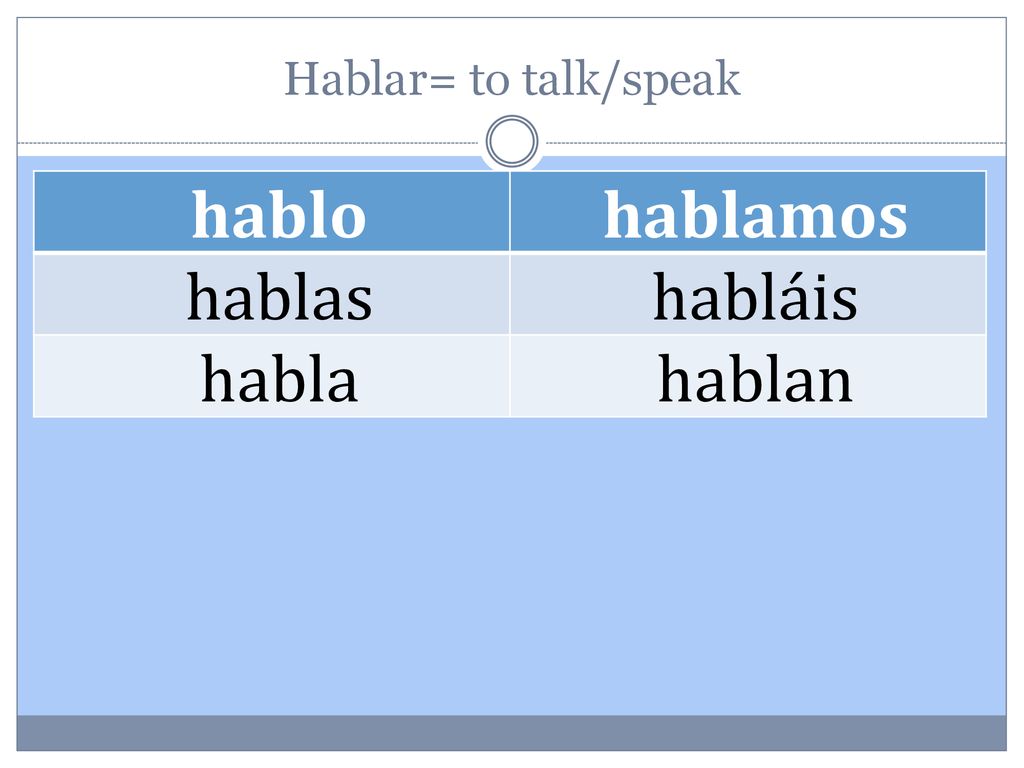 Hablar= to talk/speak

| hablo | hablamos |
|---|---|
| hablas | habláis |
| habla | hablan |